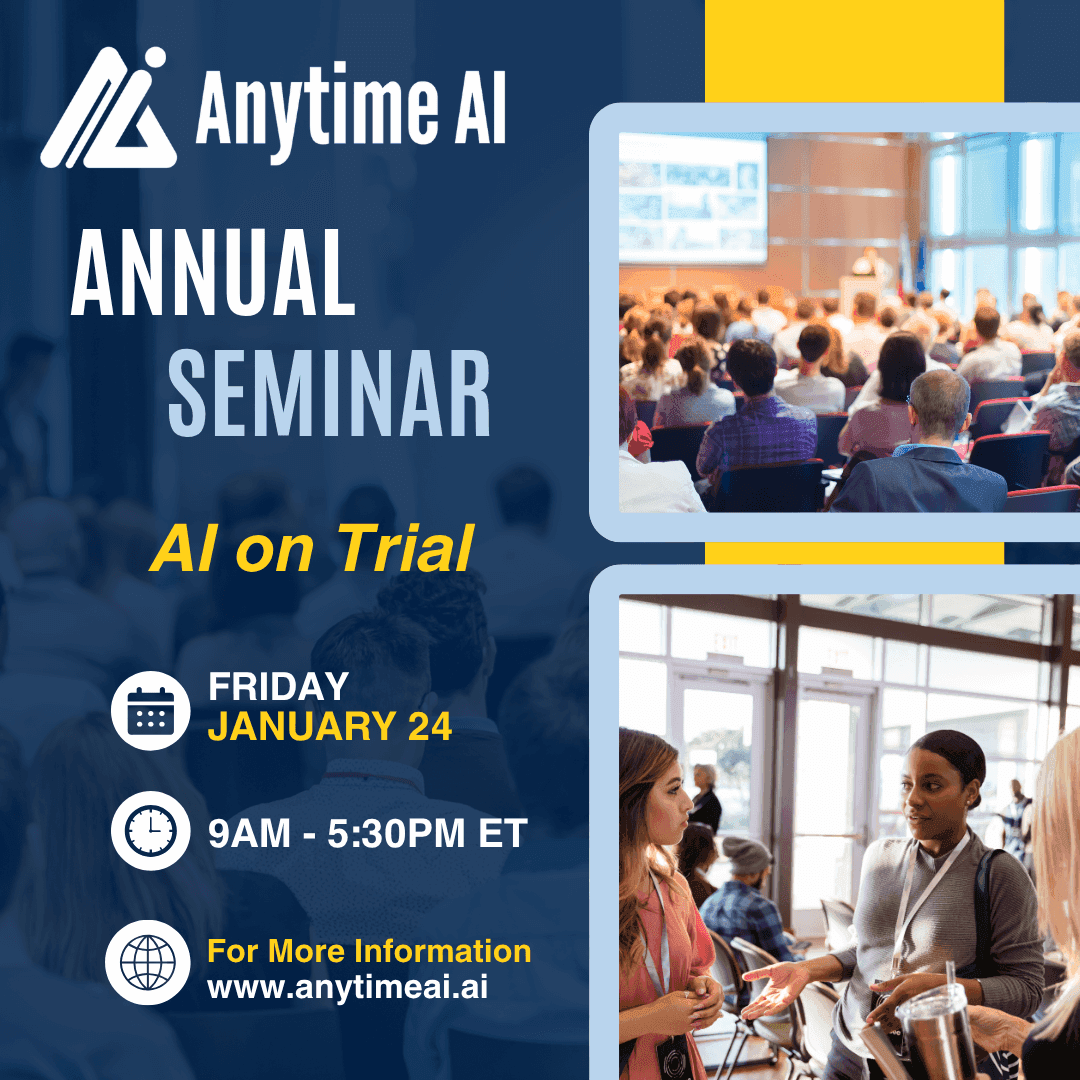 Anytime AI

ANNUAL
SEMINAR

AI on Trial

FRIDAY
JANUARY 24

9AM - 5:30PM ET

For More Information
www.anytimeai.ai